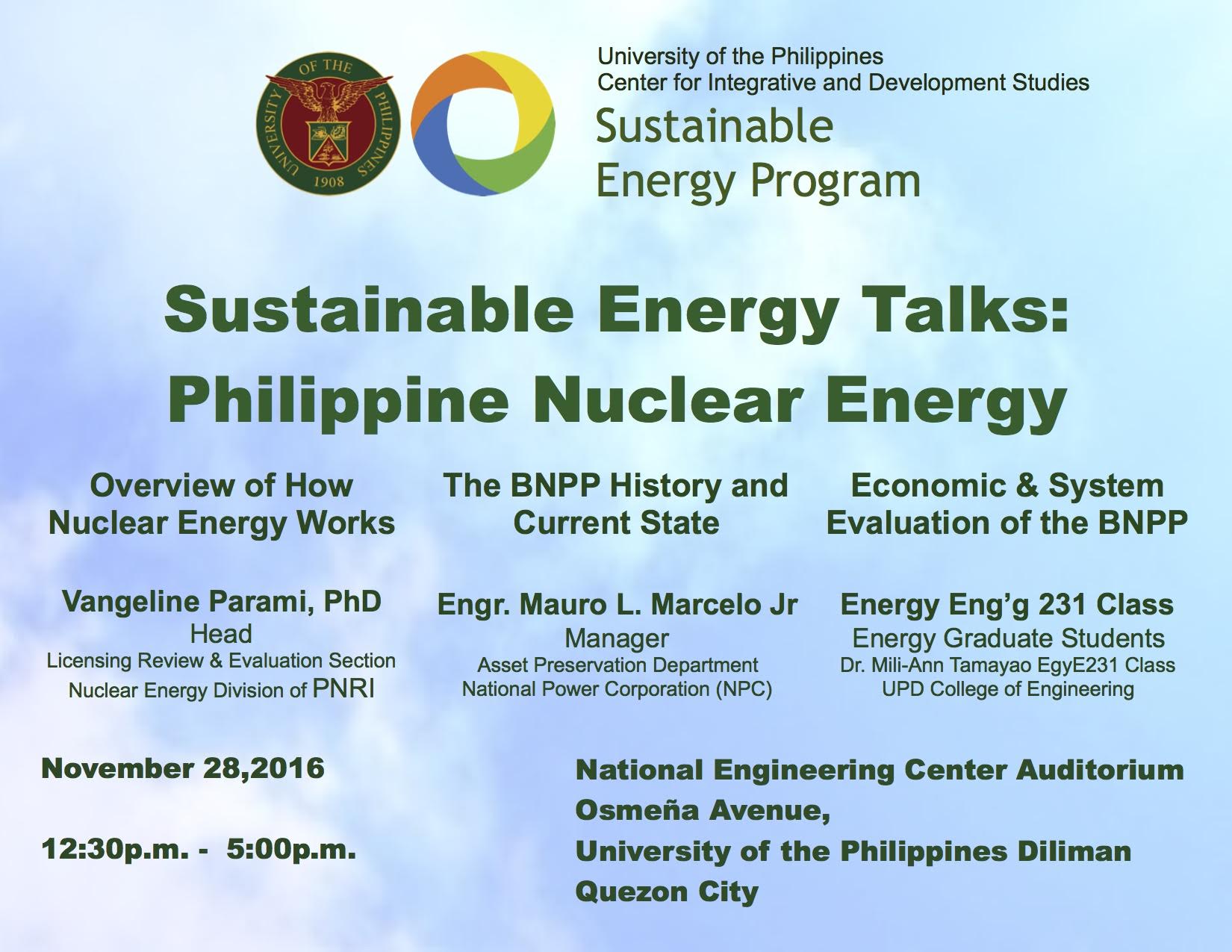 UNIVERSITY OF THE PHILIPPINES
1908

University of the Philippines
Center for Integrative and Development Studies
Sustainable Energy Program

Sustainable Energy Talks: Philippine Nuclear Energy

Overview of How Nuclear Energy Works

Vangeline Parami, PhD
Head
Licensing Review & Evaluation Section
Nuclear Energy Division of PNRI

The BNPP History and Current State

Engr. Mauro L. Marcelo Jr
Manager
Asset Preservation Department
National Power Corporation (NPC)

Economic & System Evaluation of the BNPP

Energy Eng'g 231 Class
Energy Graduate Students
Dr. Mili-Ann Tamayao EgyE231 Class
UPD College of Engineering

November 28,2016

12:30p.m. - 5:00p.m.

National Engineering Center Auditorium
Osmeña Avenue,
University of the Philippines Diliman
Quezon City